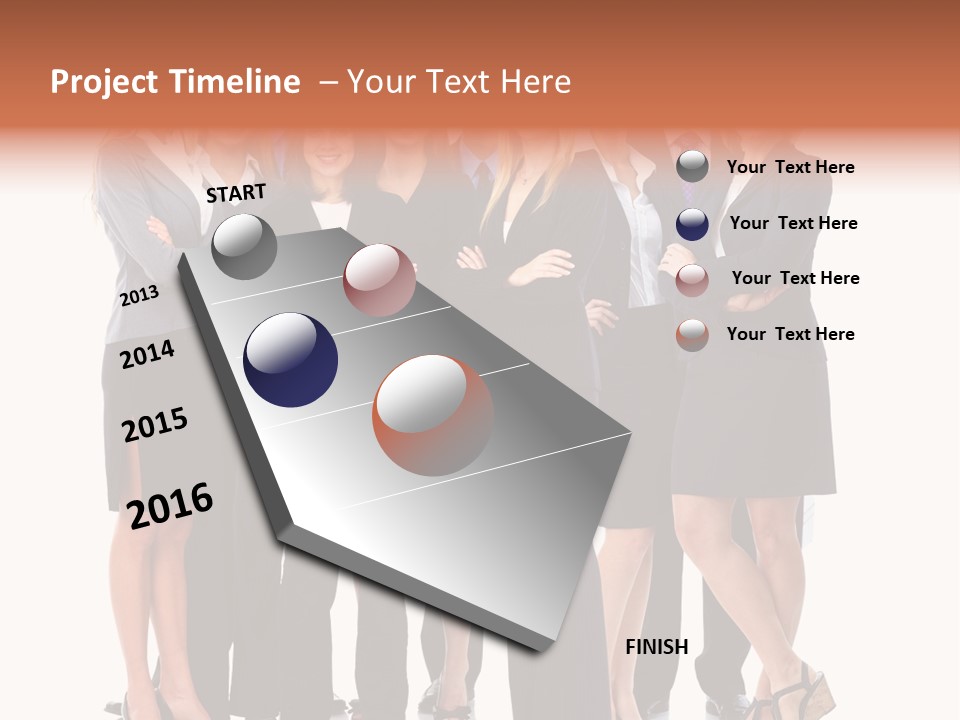 Project Timeline – Your Text Here

START

2013

2014

2015

2016

FINISH

Your Text Here

Your Text Here

Your Text Here

Your Text Here